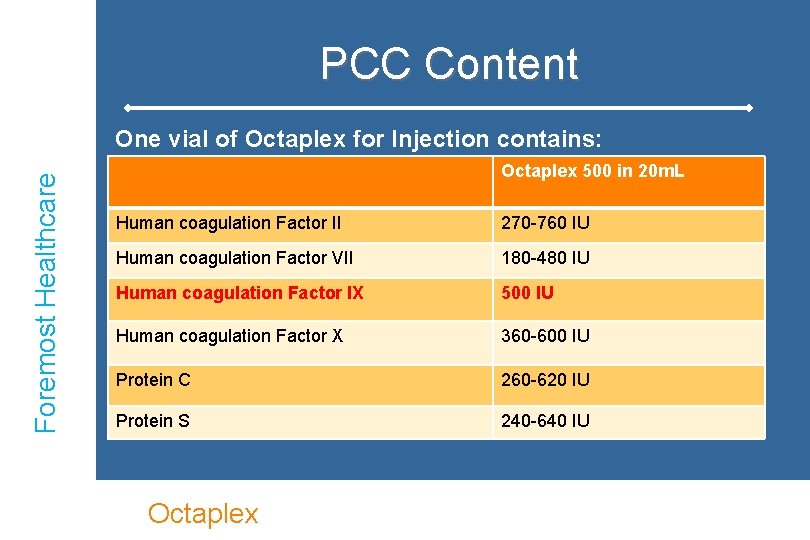 Foremost Healthcare

PCC Content

One vial of Octaplex for Injection contains:

| | Octaplex 500 in 20mL |
|---|---|
| Human coagulation Factor II | 270-760 IU |
| Human coagulation Factor VII | 180-480 IU |
| Human coagulation Factor IX | 500 IU |
| Human coagulation Factor X | 360-600 IU |
| Protein C | 260-620 IU |
| Protein S | 240-640 IU |

Octaplex